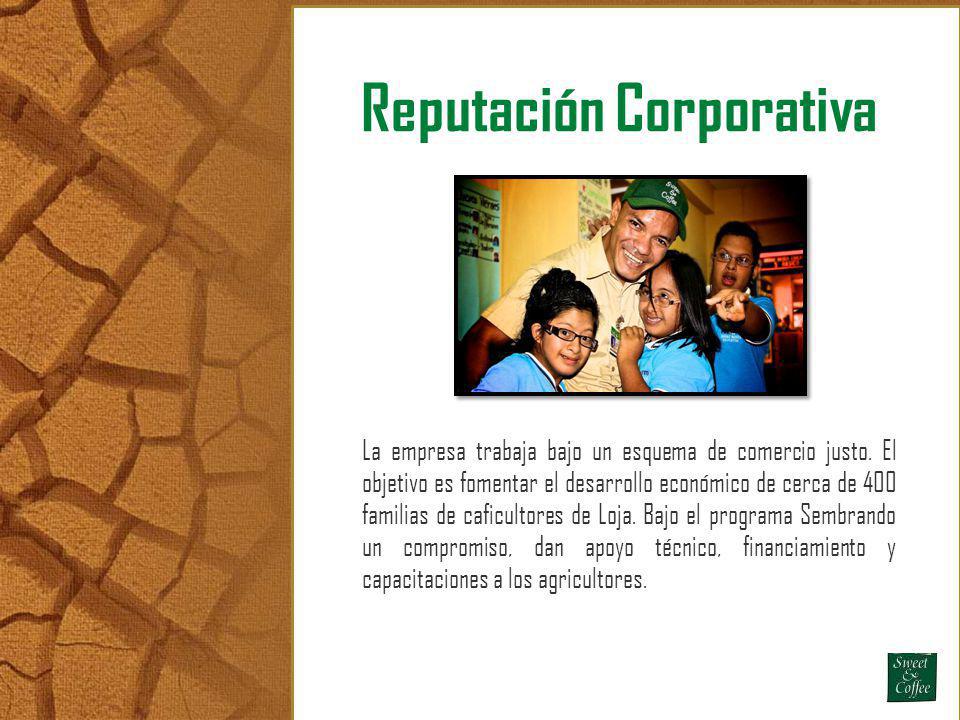 Reputación Corporativa

Sweet & Coffee

La empresa trabaja bajo un esquema de comercio justo. El objetivo es fomentar el desarrollo económico de cerca de 400 familias de caficultores de Loja. Bajo el programa Sembrando un compromiso, dan apoyo técnico, financiamiento y capacitaciones a los agricultores.

Sweet & Coffee